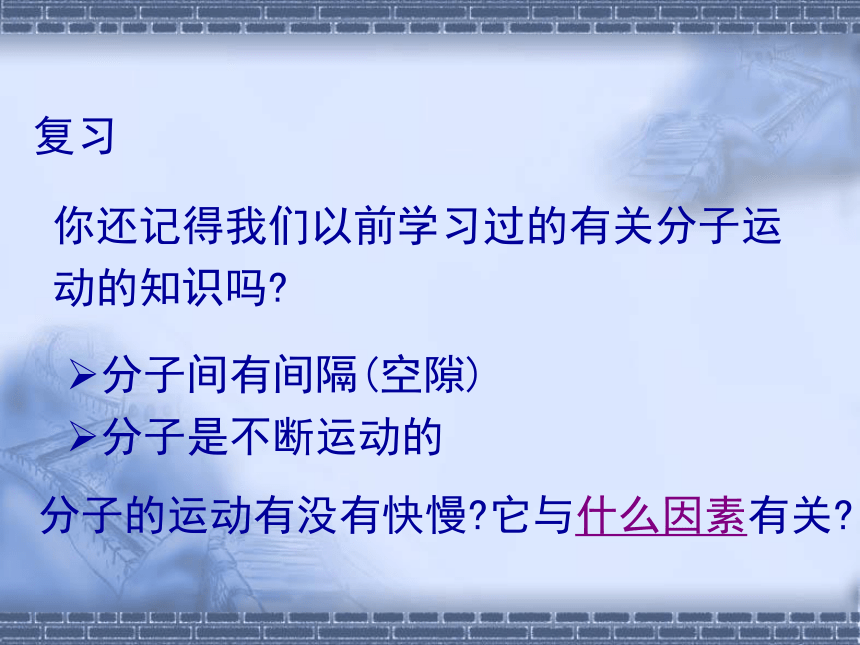 复习

你还记得我们以前学习过的有关分子运动的知识吗?

➢分子间有间隔(空隙)
➢分子是不断运动的

分子的运动有没有快慢?它与什么因素有关?